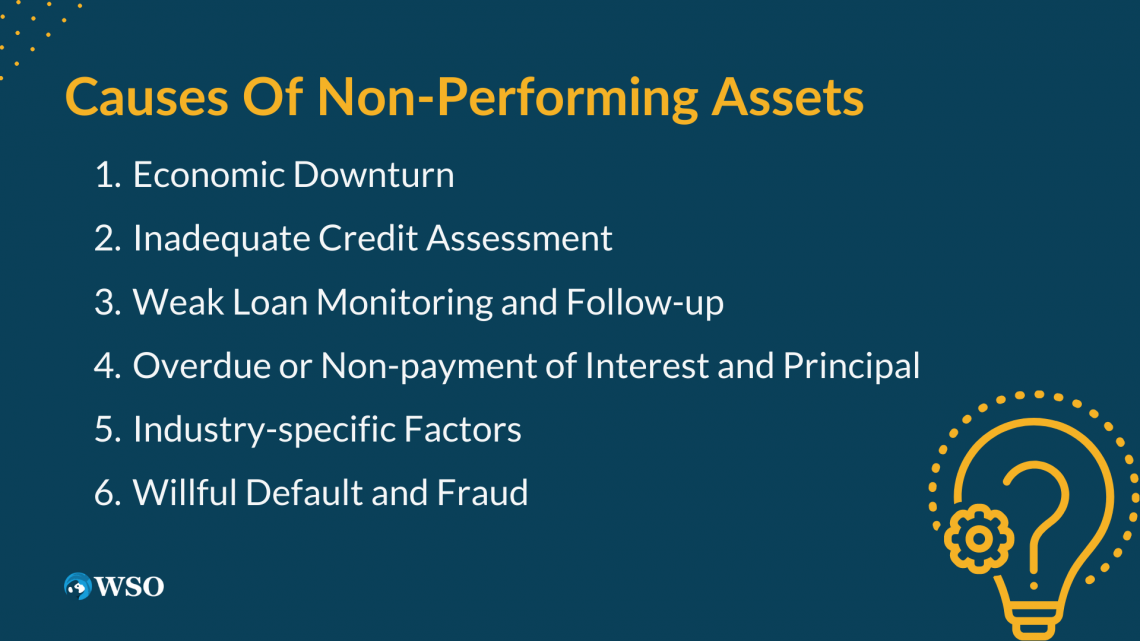 Causes Of Non-Performing Assets

1. Economic Downturn
2. Inadequate Credit Assessment
3. Weak Loan Monitoring and Follow-up
4. Overdue or Non-payment of Interest and Principal
5. Industry-specific Factors
6. Willful Default and Fraud

WSO